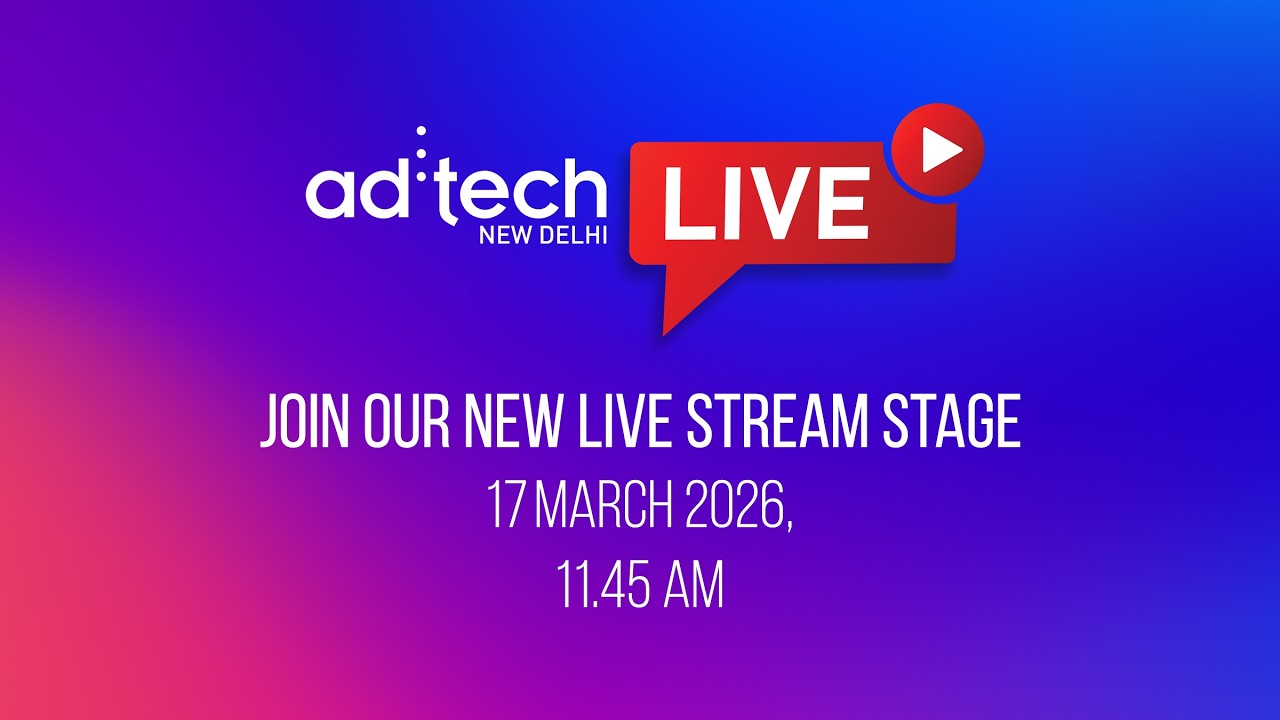 ad:tech
NEW DELHI

LIVE

JOIN OUR NEW LIVE STREAM STAGE
17 MARCH 2026,
11.45 AM